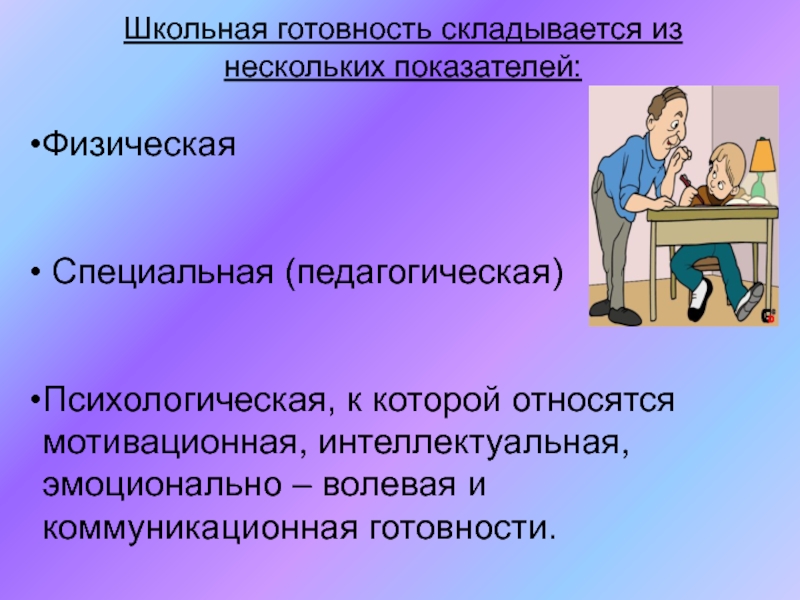 Школьная готовность складывается из нескольких показателей:

•Физическая

• Специальная (педагогическая)

•Психологическая, к которой относятся мотивационная, интеллектуальная, эмоционально – волевая и коммуникационная готовности.